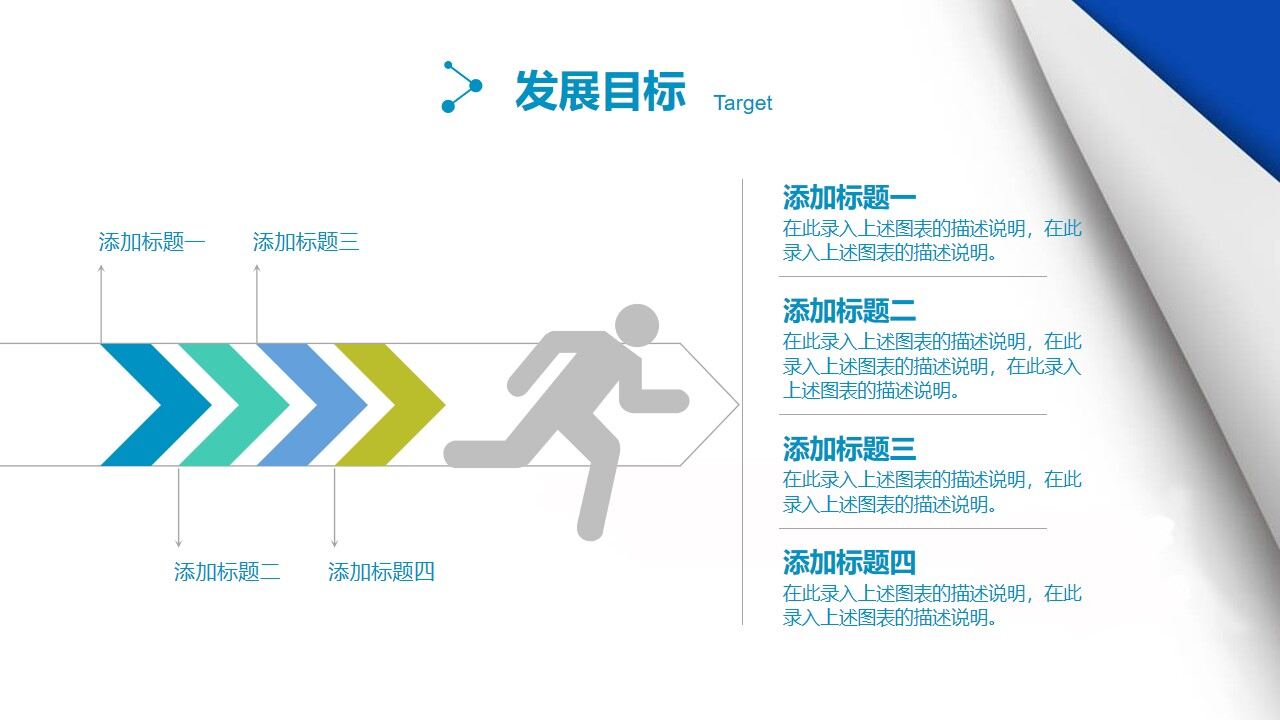 发展目标 Target

添加标题一 添加标题三

添加标题二 添加标题四

添加标题一
在此录入上述图表的描述说明，在此录入上述图表的描述说明。

添加标题二
在此录入上述图表的描述说明，在此录入上述图表的描述说明，在此录入上述图表的描述说明。

添加标题三
在此录入上述图表的描述说明，在此录入上述图表的描述说明。

添加标题四
在此录入上述图表的描述说明，在此录入上述图表的描述说明。